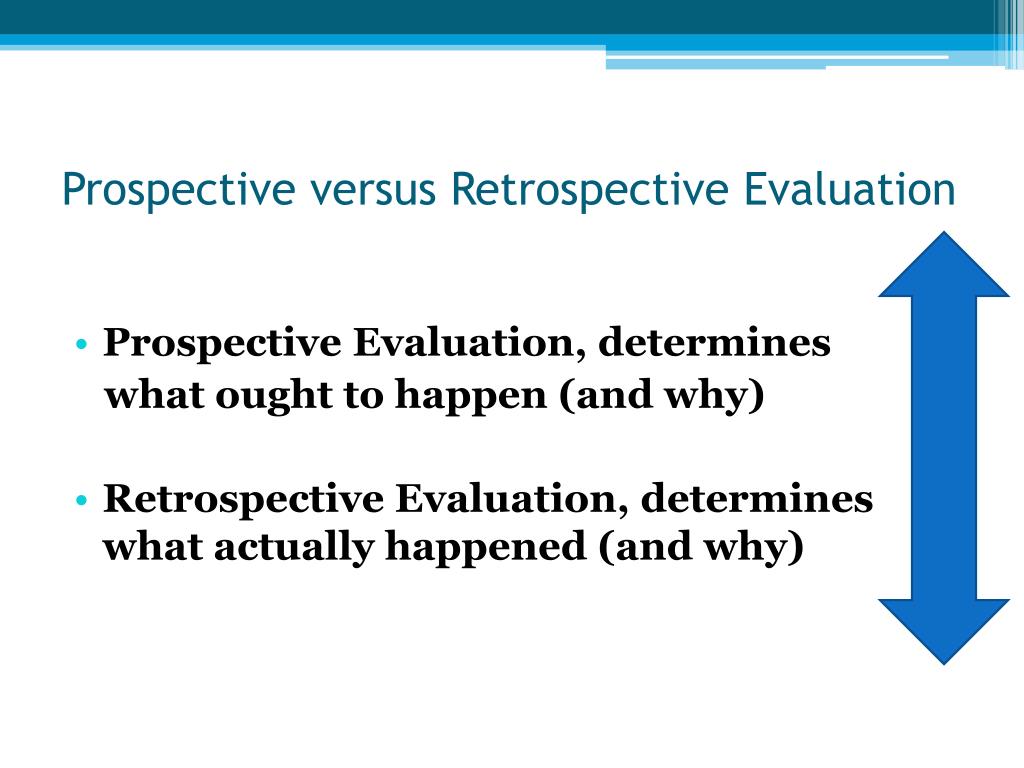 Prospective versus Retrospective Evaluation

• Prospective Evaluation, determines what ought to happen (and why)

• Retrospective Evaluation, determines what actually happened (and why)